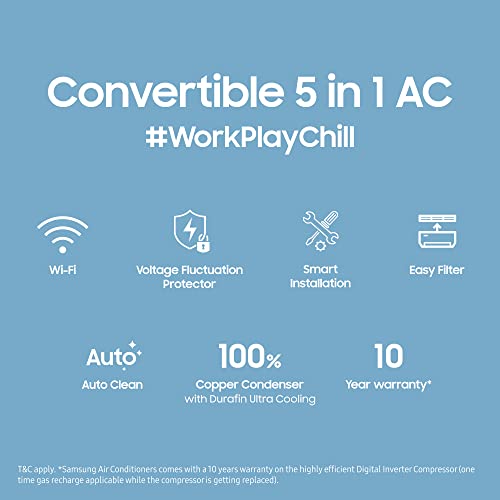 Convertible 5 in 1 AC
#WorkPlayChill

Wi-Fi

Voltage Fluctuation Protector

Smart Installation

Easy Filter

Auto

Auto Clean

100%

Copper Condenser with Durafin Ultra Cooling

10

Year warranty*

T&C apply. *Samsung Air Conditioners comes with a 10 years warranty on the highly efficient Digital Inverter Compressor (one time gas recharge applicable while the compressor is getting replaced).